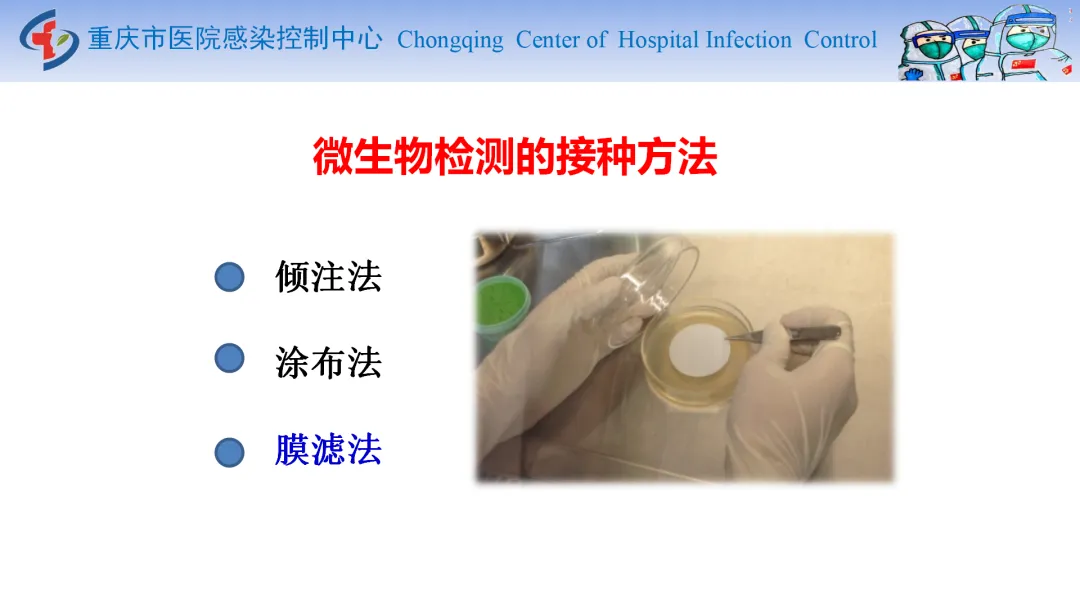 重庆市医院感染控制中心 Chongqing Center of Hospital Infection Control

微生物检测的接种方法

倾注法

涂布法

膜滤法